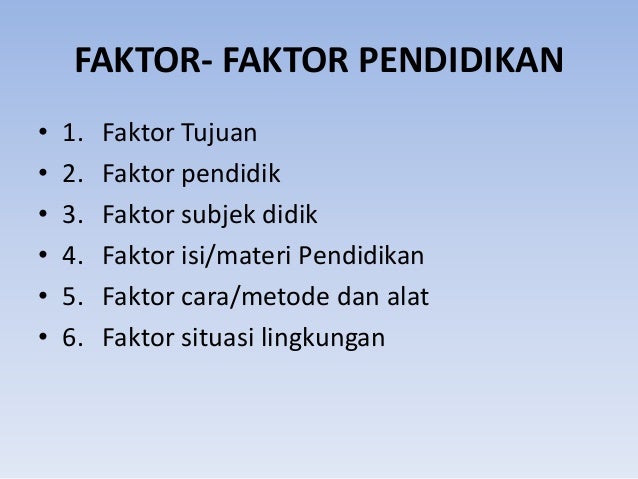 FAKTOR- FAKTOR PENDIDIKAN

• 1. Faktor Tujuan
• 2. Faktor pendidik
• 3. Faktor subjek didik
• 4. Faktor isi/materi Pendidikan
• 5. Faktor cara/metode dan alat
• 6. Faktor situasi lingkungan